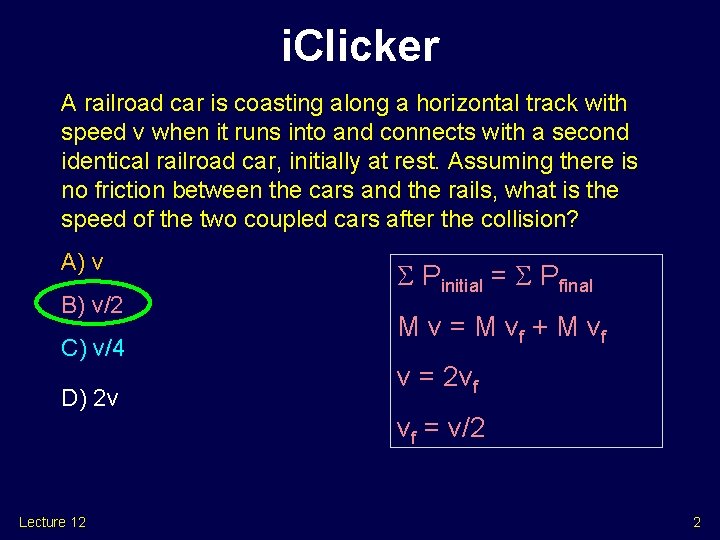 iClicker

A railroad car is coasting along a horizontal track with speed v when it runs into and connects with a second identical railroad car, initially at rest. Assuming there is no friction between the cars and the rails, what is the speed of the two coupled cars after the collision?

A) v

B) v/2

C) v/4

D) 2v

$\Sigma P_{initial} = \Sigma P_{final}$

$M v = M v_f + M v_f$

$v = 2v_f$

$v_f = v/2$

Lecture 12

2